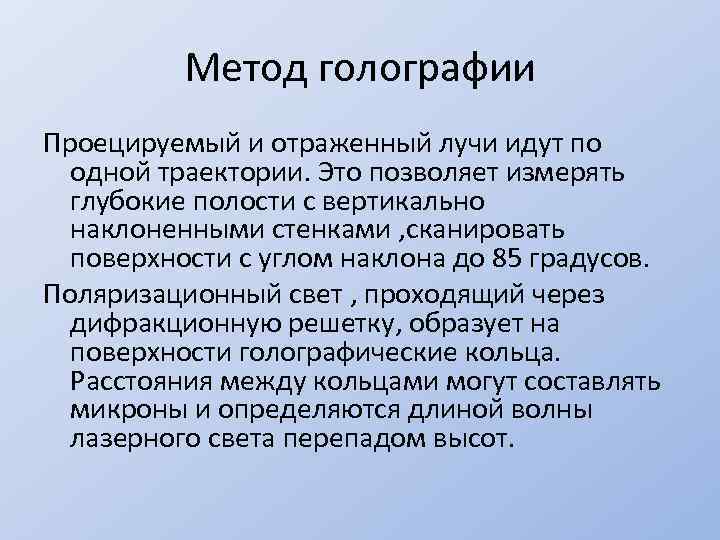 Метод голографии

Проецируемый и отраженный лучи идут по одной траектории. Это позволяет измерять глубокие полости с вертикально наклоненными стенками ,сканировать поверхности с углом наклона до 85 градусов.

Поляризационный свет , проходящий через дифракционную решетку, образует на поверхности голографические кольца. Расстояния между кольцами могут составлять микроны и определяются длиной волны лазерного света перепадом высот.